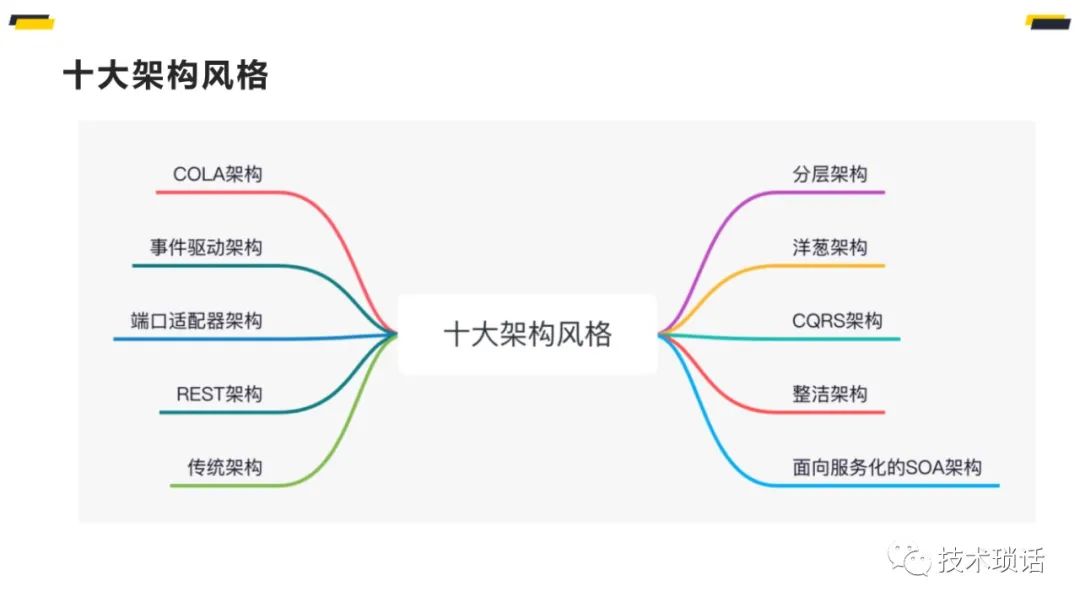 十大架构风格

COLA架构

事件驱动架构

端口适配器架构

REST架构

传统架构

十大架构风格

分层架构

洋葱架构

CQRS架构

整洁架构

面向服务化的SOA架构

技术琐话